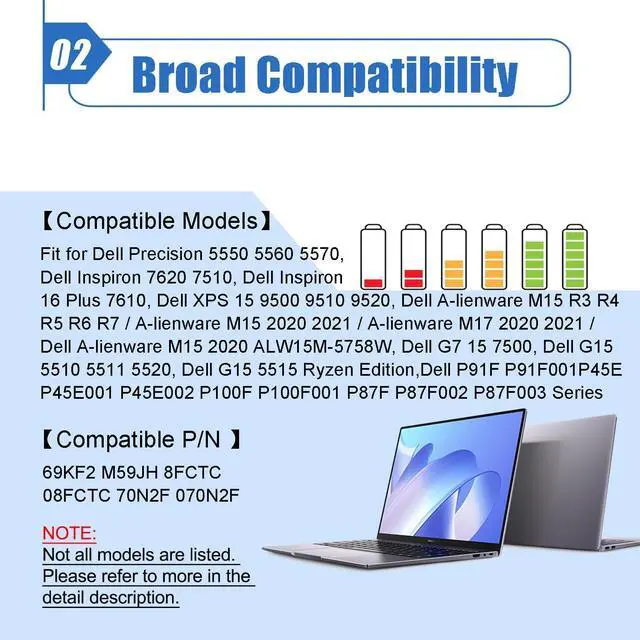 02 Broad Compatibility

【Compatible Models】

Fit for Dell Precision 5550 5560 5570, Dell Inspiron 7620 7510, Dell Inspiron 16 Plus 7610, Dell XPS 15 9500 9510 9520, Dell A-lienware M15 R3 R4 R5 R6 R7 / A-lienware M15 2020 2021 / A-lienware M17 2020 2021 / Dell A-lienware M15 2020 ALW15M-5758W, Dell G7 15 7500, Dell G15 5510 5511 5520, Dell G15 5515 Ryzen Edition,Dell P91F P91F001P45E P45E001 P45E002 P100F P100F001 P87F P87F002 P87F003 Series

【Compatible P/N 】

69KF2 M59JH 8FCTC 08FCTC 70N2F 070N2F

NOTE:
Not all models are listed. Please refer to more in the detail description.